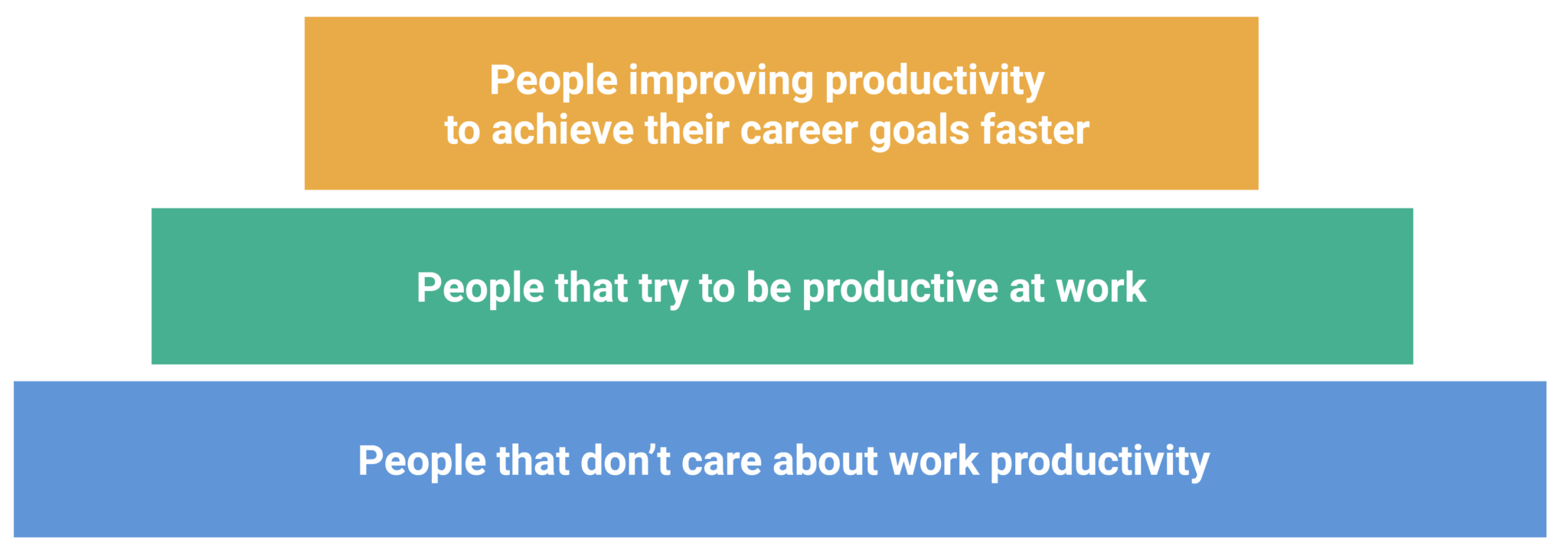 People improving productivity
to achieve their career goals faster

People that try to be productive at work

People that don’t care about work productivity